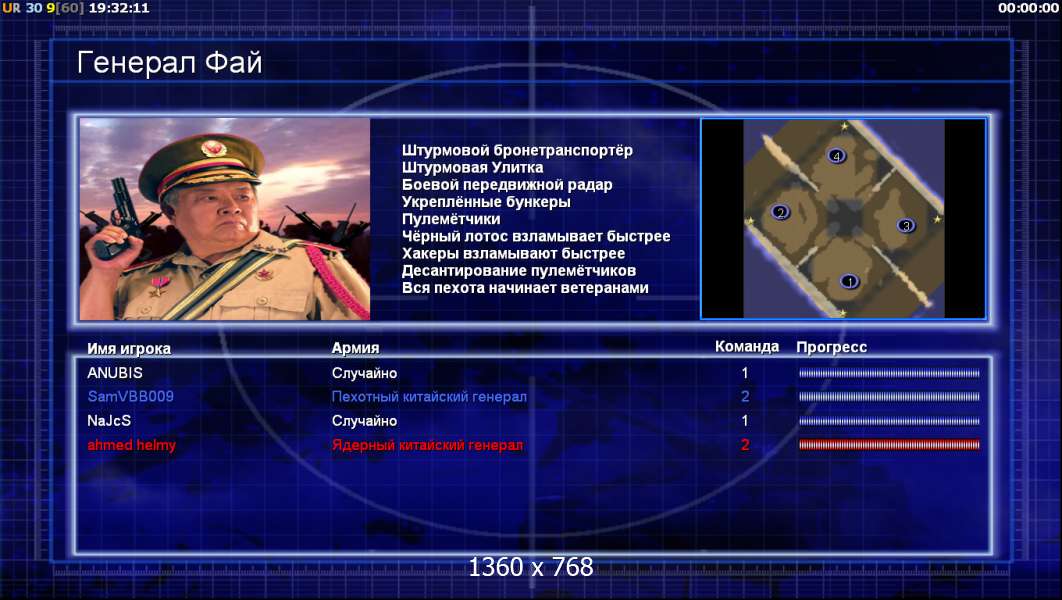 UR 30 9[60] 19:32:11

00:00:00

Генерал Фай

Штурмовой бронетранспортёр
Штурмовая Улитка
Боевой передвижной радар
Укреплённые бункеры
Пулемётчики
Чёрный лотос взламывает быстрее
Хакеры взламывают быстрее
Десантирование пулемётчиков
Вся пехота начинает ветеранами

4
2
3
1

| Имя игрока | Армия | Команда | Прогресс |
|---|---|---|---|
| ANUBIS | Случайно | 1 | |
| SamVBB009 | Пехотный китайский генерал | 2 | |
| NaJcS | Случайно | 1 | |
| ahmed helmy | Ядерный китайский генерал | 2 | |

1360 x 768